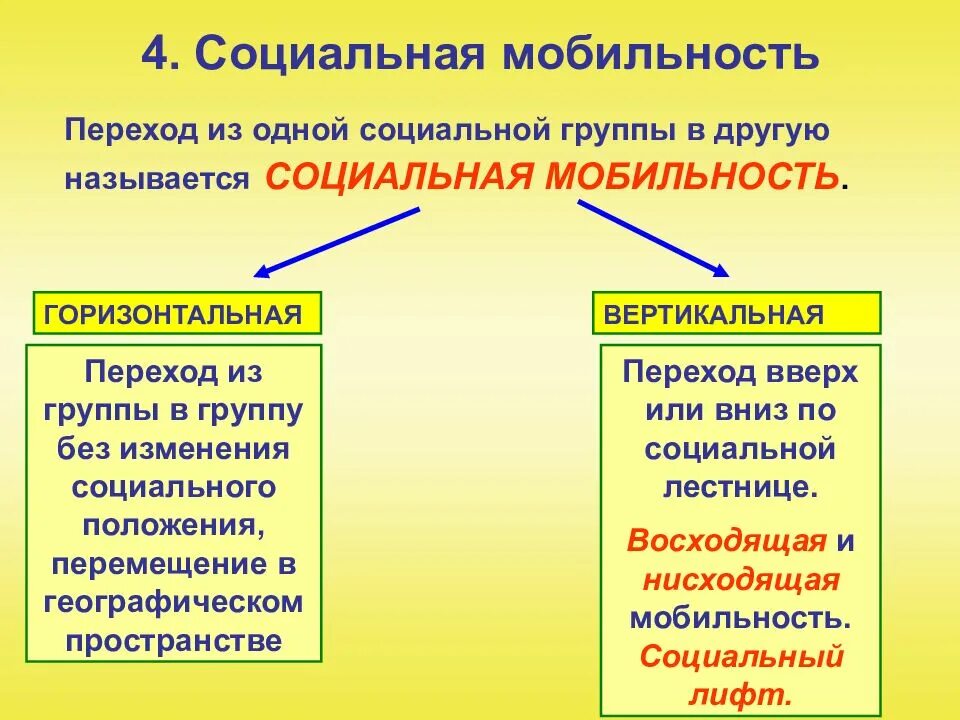 4. Социальная мобильность

Переход из одной социальной группы в другую называется СОЦИАЛЬНАЯ МОБИЛЬНОСТЬ.

ГОРИЗОНТАЛЬНАЯ

Переход из группы в группу без изменения социального положения, перемещение в географическом пространстве

ВЕРТИКАЛЬНАЯ

Переход вверх или вниз по социальной лестнице.

Восходящая и нисходящая мобильность. Социальный лифт.